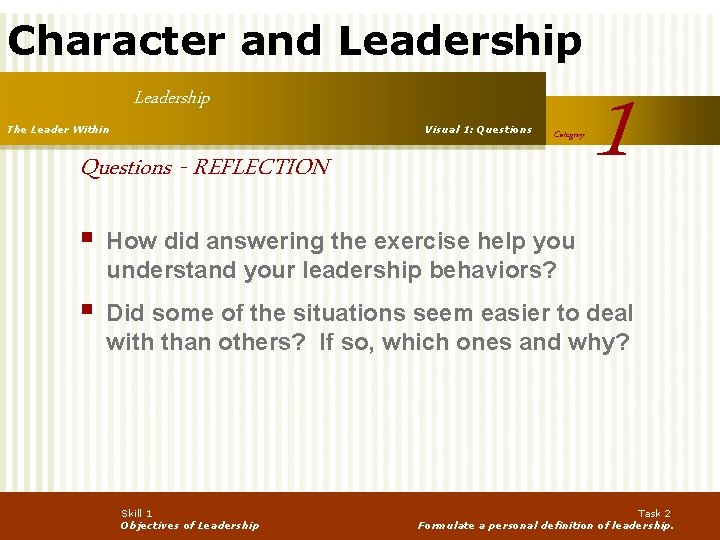 Character and Leadership

Leadership

The Leader Within

Visual 1: Questions

Category

1

Questions - REFLECTION

▪ How did answering the exercise help you understand your leadership behaviors?

▪ Did some of the situations seem easier to deal with than others? If so, which ones and why?

Skill 1
Objectives of Leadership

Task 2
Formulate a personal definition of leadership.